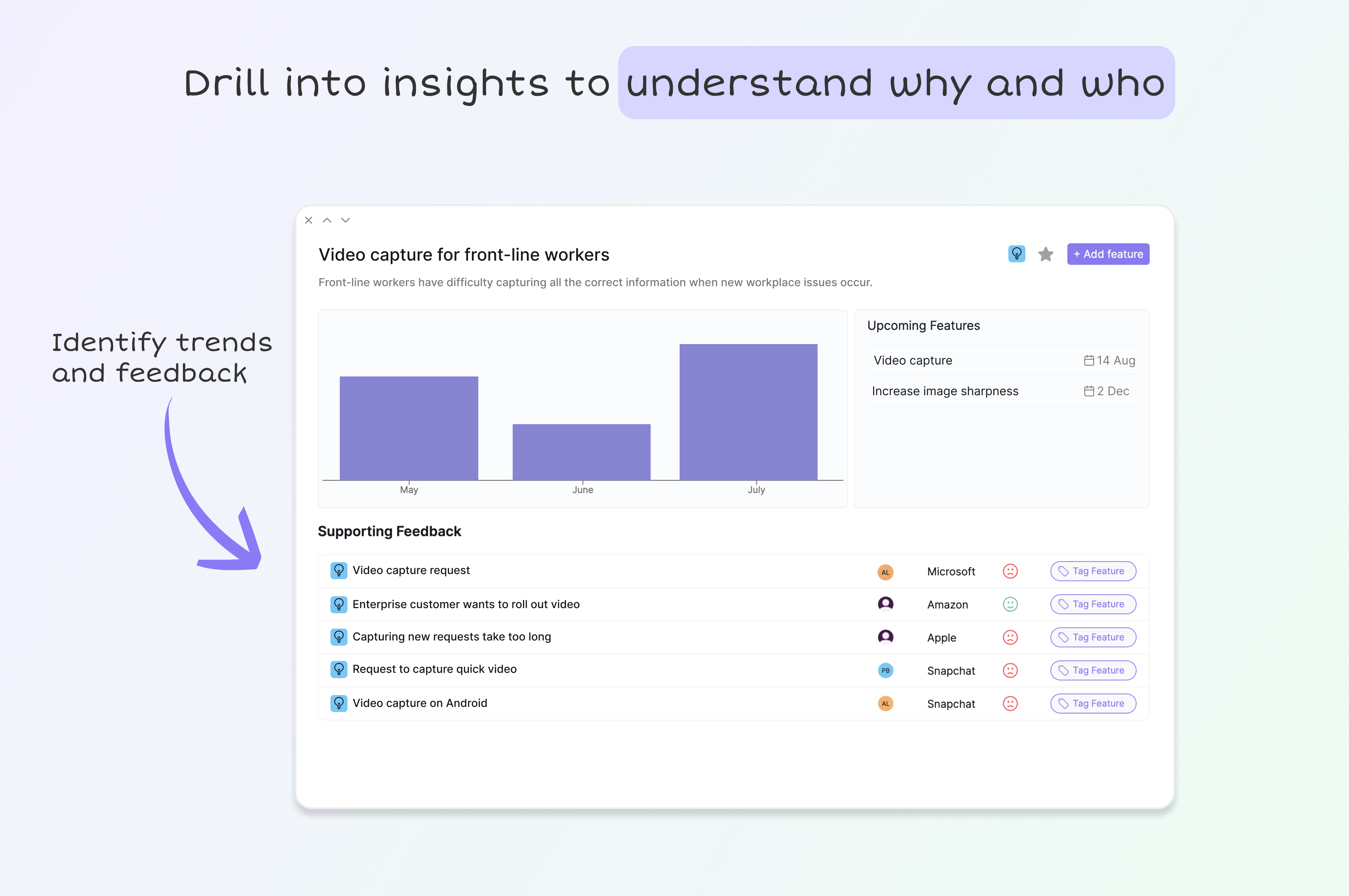 Drill into insights to understand why and who

Identify trends and feedback

Video capture for front-line workers

+ Add feature

Front-line workers have difficulty capturing all the correct information when new workplace issues occur.

May June July

Upcoming Features

| Video capture | 14 Aug |
|---|---|
| Increase image sharpness | 2 Dec |

Supporting Feedback

| Video capture request | AL | Microsoft | Tag Feature |
|---|---|---|---|
| Enterprise customer wants to roll out video | | Amazon | Tag Feature |
| Capturing new requests take too long | | Apple | Tag Feature |
| Request to capture quick video | PB | Snapchat | Tag Feature |
| Video capture on Android | AL | Snapchat | Tag Feature |